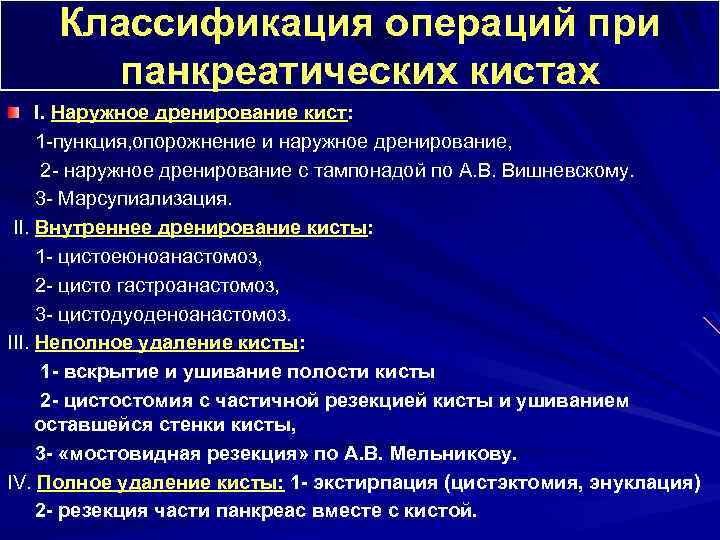 Классификация операций при панкреатических кистах

I. Наружное дренирование кист:

1-пункция,опорожнение и наружное дренирование,

2- наружное дренирование с тампонадой по А.В. Вишневскому.

3- Марсупиализация.

II. Внутреннее дренирование кисты:

1- цистоеюноанастомоз,

2- цисто гастроанастомоз,

3- цистодуоденоанастомоз.

III. Неполное удаление кисты:

1- вскрытие и ушивание полости кисты

2- цистостомия с частичной резекцией кисты и ушиванием оставшейся стенки кисты,

3- «мостовидная резекция» по А.В. Мельникову.

IV. Полное удаление кисты: 1- экстирпация (цистэктомия, энуклация)

2- резекция части панкреас вместе с кистой.